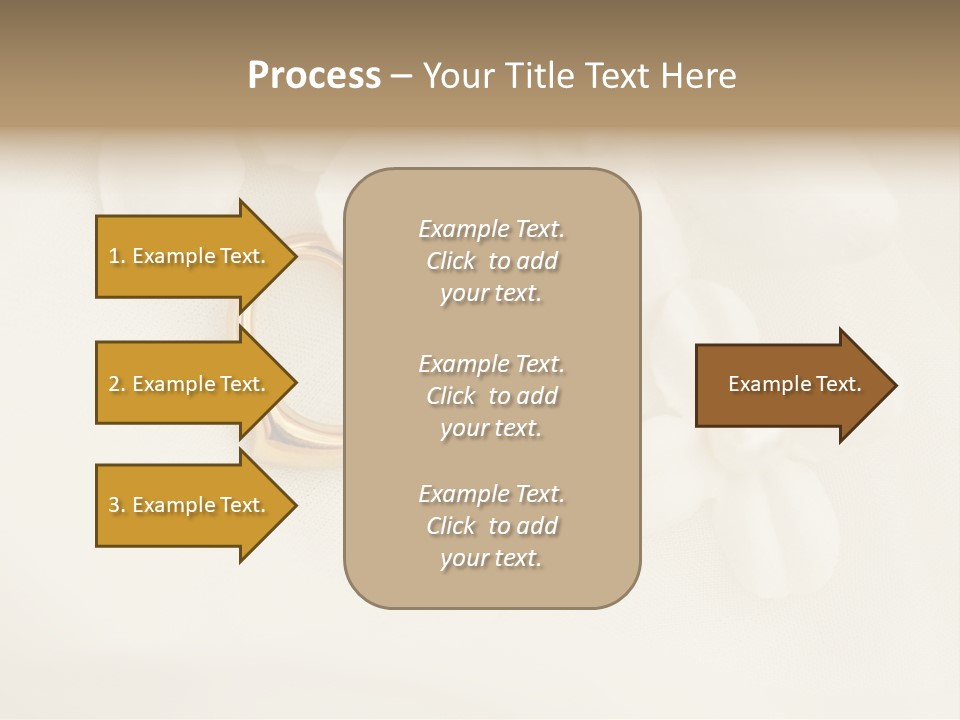 Process – Your Title Text Here

1. Example Text.

2. Example Text.

3. Example Text.

Example Text. Click to add your text.

Example Text. Click to add your text.

Example Text. Click to add your text.

Example Text.